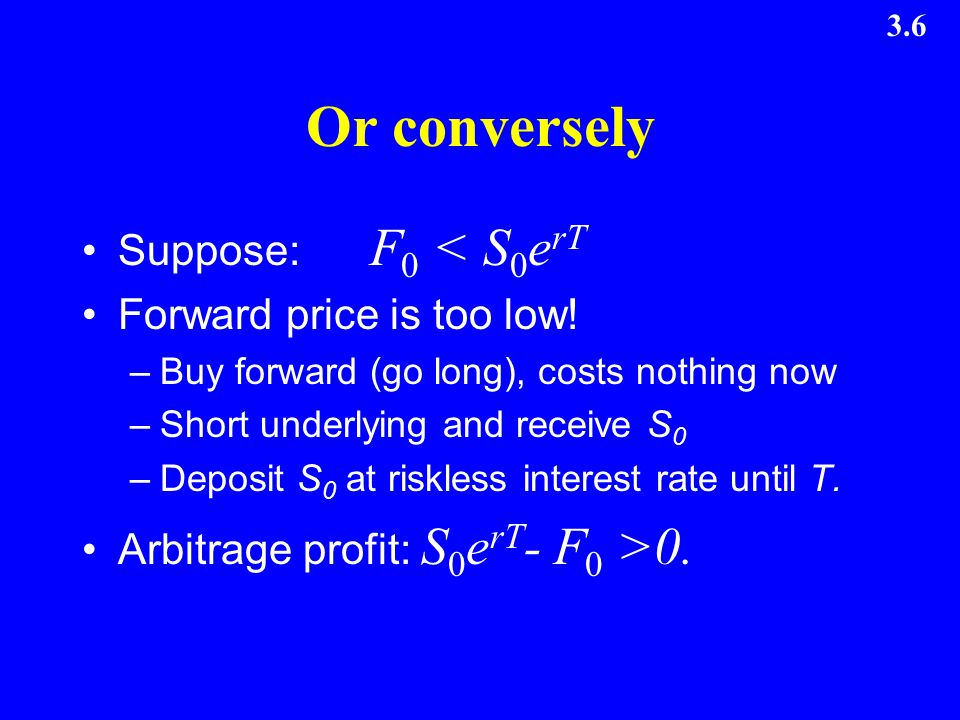 3.6

Or conversely

• Suppose: $F_0 < S_0e^{rT}$

• Forward price is too low!
– Buy forward (go long), costs nothing now
– Short underlying and receive $S_0$
– Deposit $S_0$ at riskless interest rate until $T$.

• Arbitrage profit: $S_0e^{rT} - F_0 > 0$.